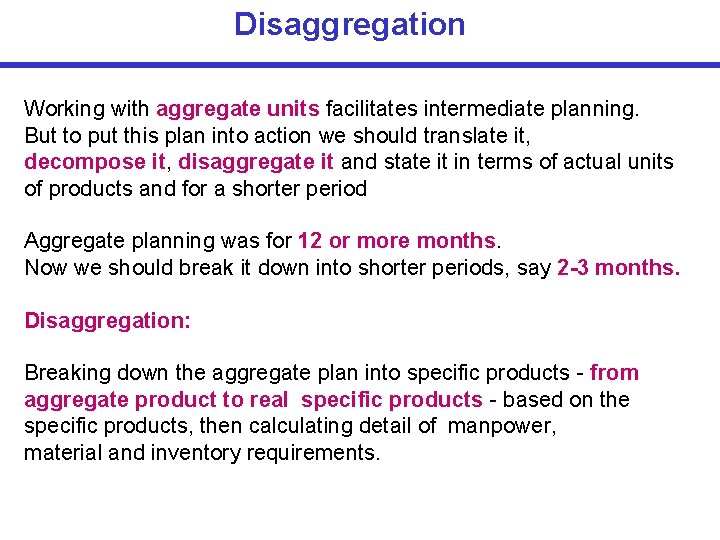 Disaggregation

Working with aggregate units facilitates intermediate planning. But to put this plan into action we should translate it, decompose it, disaggregate it and state it in terms of actual units of products and for a shorter period

Aggregate planning was for 12 or more months. Now we should break it down into shorter periods, say 2-3 months.

Disaggregation:

Breaking down the aggregate plan into specific products - from aggregate product to real specific products - based on the specific products, then calculating detail of manpower, material and inventory requirements.